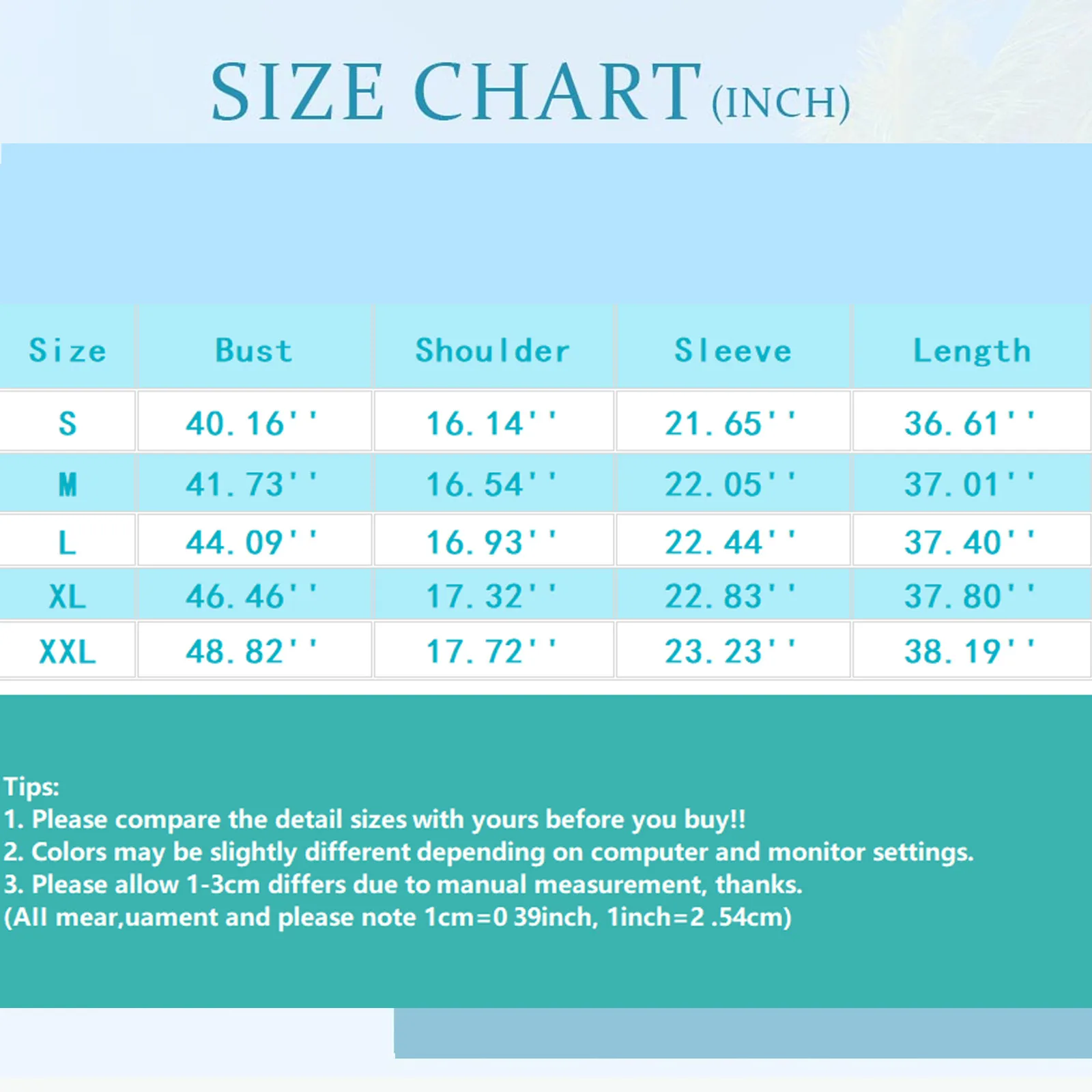 SIZE CHART (INCH)

| Size | Bust | Shoulder | Sleeve | Length |
|---|---|---|---|---|
| S | 40.16'' | 16.14'' | 21.65'' | 36.61'' |
| M | 41.73'' | 16.54'' | 22.05'' | 37.01'' |
| L | 44.09'' | 16.93'' | 22.44'' | 37.40'' |
| XL | 46.46'' | 17.32'' | 22.83'' | 37.80'' |
| XXL | 48.82'' | 17.72'' | 23.23'' | 38.19'' |

Tips:
1. Please compare the detail sizes with yours before you buy!!
2. Colors may be slightly different depending on computer and monitor settings.
3. Please allow 1-3cm differs due to manual measurement, thanks.
(All mear,uament and please note 1cm=0 39inch, 1inch=2 .54cm)